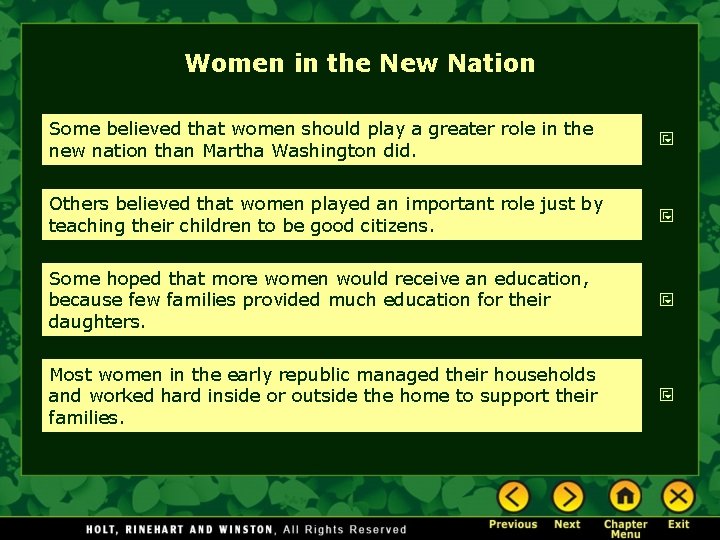 Women in the New Nation

Some believed that women should play a greater role in the new nation than Martha Washington did.

Others believed that women played an important role just by teaching their children to be good citizens.

Some hoped that more women would receive an education, because few families provided much education for their daughters.

Most women in the early republic managed their households and worked hard inside or outside the home to support their families.

HOLT, RINEHART AND WINSTON, All Rights Reserved

Previous Next Chapter Menu Exit